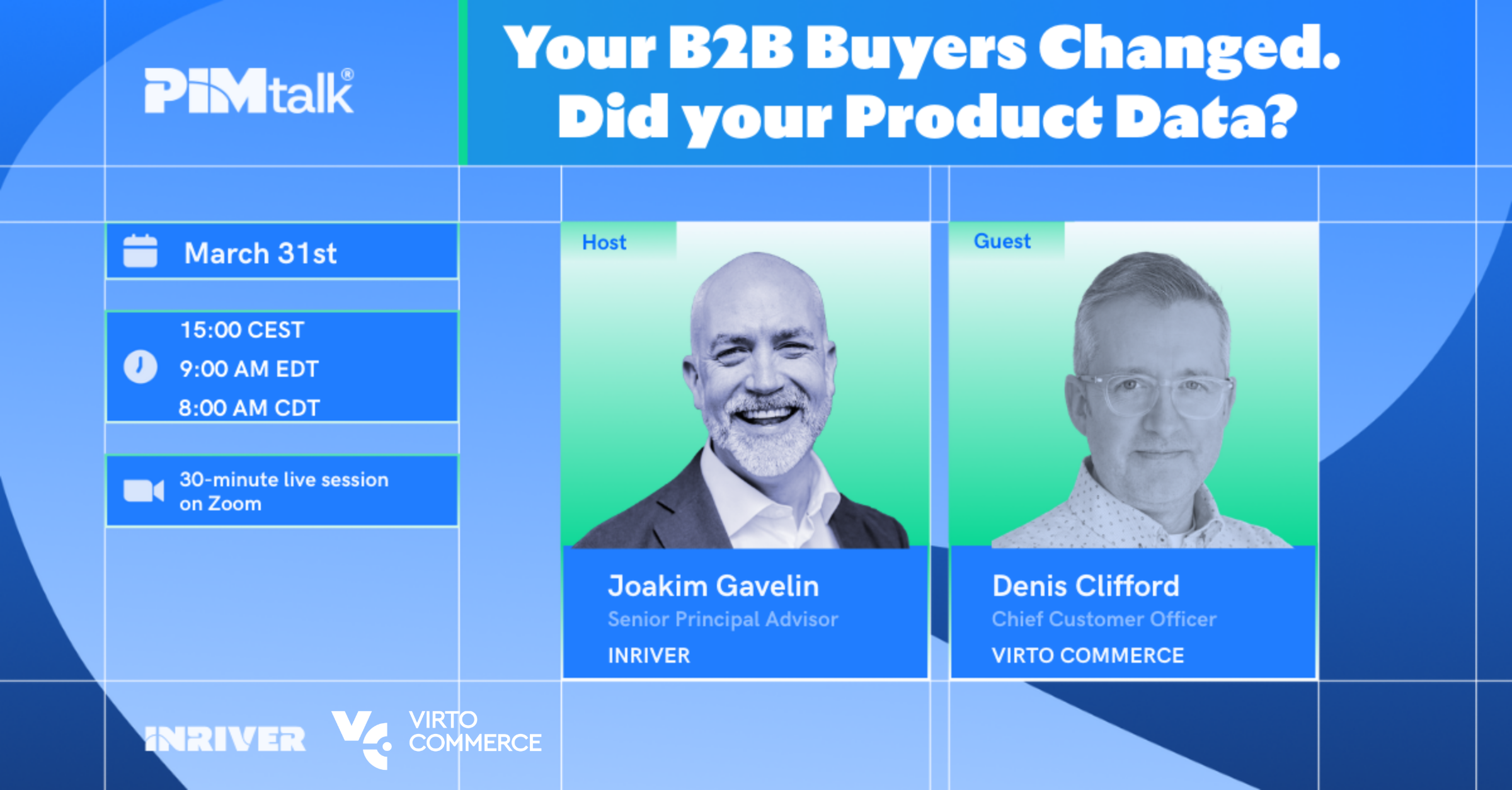 PIMtalk®

Your B2B Buyers Changed. Did your Product Data?

March 31st

15:00 CEST
9:00 AM EDT
8:00 AM CDT

30-minute live session on Zoom

Host
Joakim Gavelin
Senior Principal Advisor
INRIVER

Guest
Denis Clifford
Chief Customer Officer
VIRTO COMMERCE

INRIVER

VIRTO COMMERCE